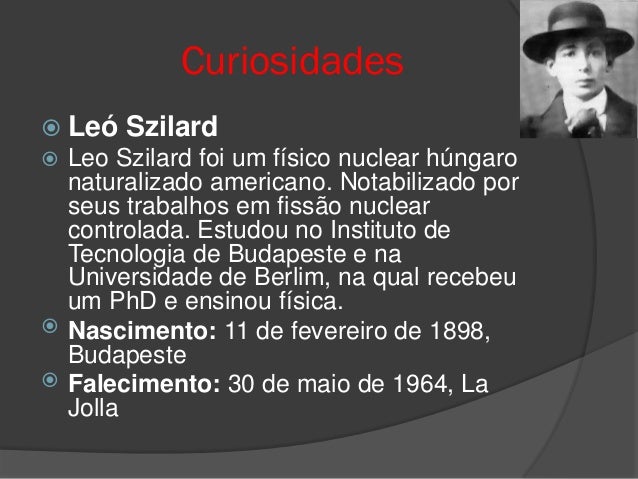 Curiosidades

Leó Szilard

Leo Szilard foi um físico nuclear húngaro naturalizado americano. Notabilizado por seus trabalhos em fissão nuclear controlada. Estudou no Instituto de Tecnologia de Budapeste e na Universidade de Berlim, na qual recebeu um PhD e ensinou física.

Nascimento: 11 de fevereiro de 1898, Budapeste

Falecimento: 30 de maio de 1964, La Jolla